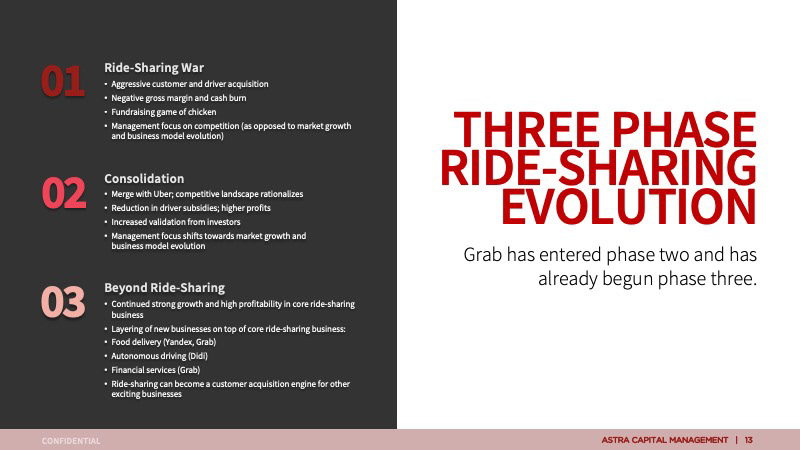 01

Ride-Sharing War

• Aggressive customer and driver acquisition
• Negative gross margin and cash burn
• Fundraising game of chicken
• Management focus on competition (as opposed to market growth and business model evolution)

02

Consolidation

• Merge with Uber; competitive landscape rationalizes
• Reduction in driver subsidies; higher profits
• Increased validation from investors
• Management focus shifts towards market growth and business model evolution

03

Beyond Ride-Sharing

• Continued strong growth and high profitability in core ride-sharing business
• Layering of new businesses on top of core ride-sharing business:
• Food delivery (Yandex, Grab)
• Autonomous driving (Didi)
• Financial services (Grab)
• Ride-sharing can become a customer acquisition engine for other exciting businesses

THREE PHASE RIDE-SHARING EVOLUTION

Grab has entered phase two and has already begun phase three.

CONFIDENTIAL

ASTRA CAPITAL MANAGEMENT | 13